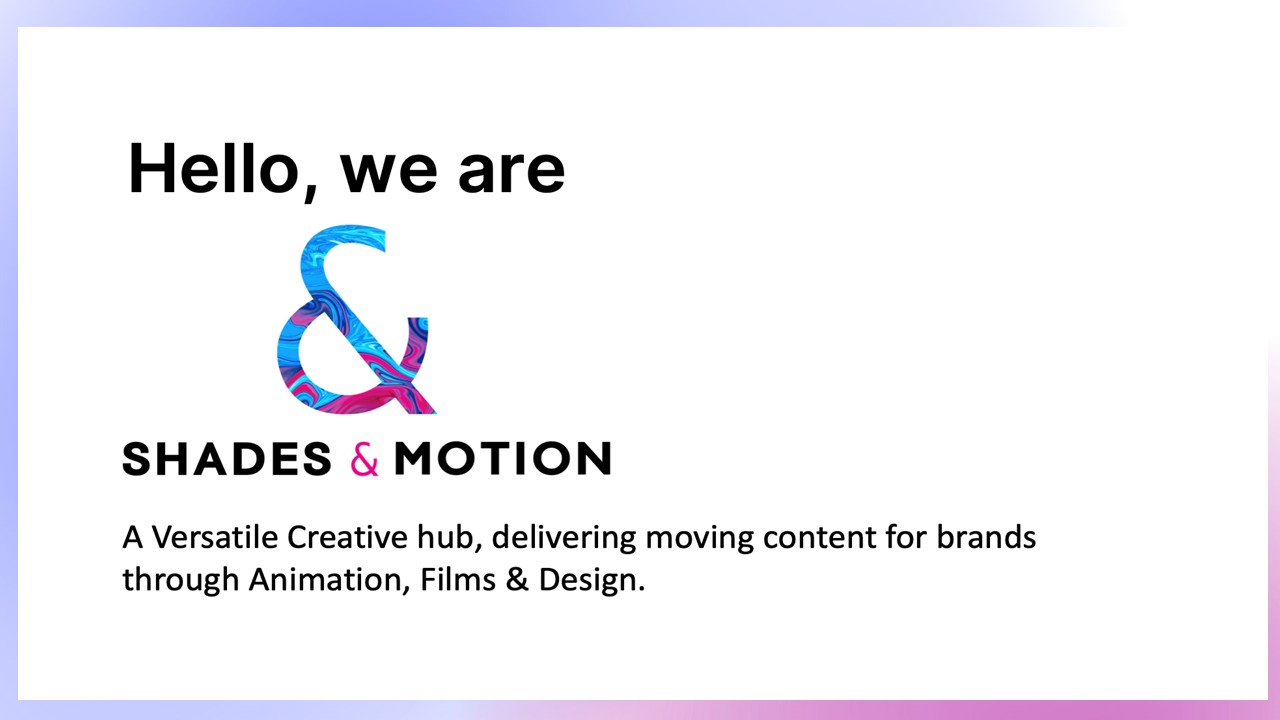 Hello, we are

&

SHADES & MOTION

A Versatile Creative hub, delivering moving content for brands through Animation, Films & Design.